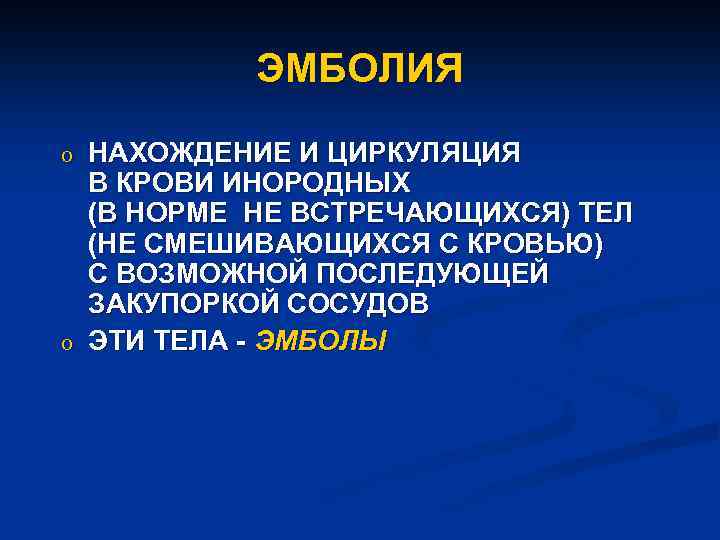 ЭМБОЛИЯ

o НАХОЖДЕНИЕ И ЦИРКУЛЯЦИЯ В КРОВИ ИНОРОДНЫХ (В НОРМЕ НЕ ВСТРЕЧАЮЩИХСЯ) ТЕЛ (НЕ СМЕШИВАЮЩИХСЯ С КРОВЬЮ) С ВОЗМОЖНОЙ ПОСЛЕДУЮЩЕЙ ЗАКУПОРКОЙ СОСУДОВ

o ЭТИ ТЕЛА - ЭМБОЛЫ